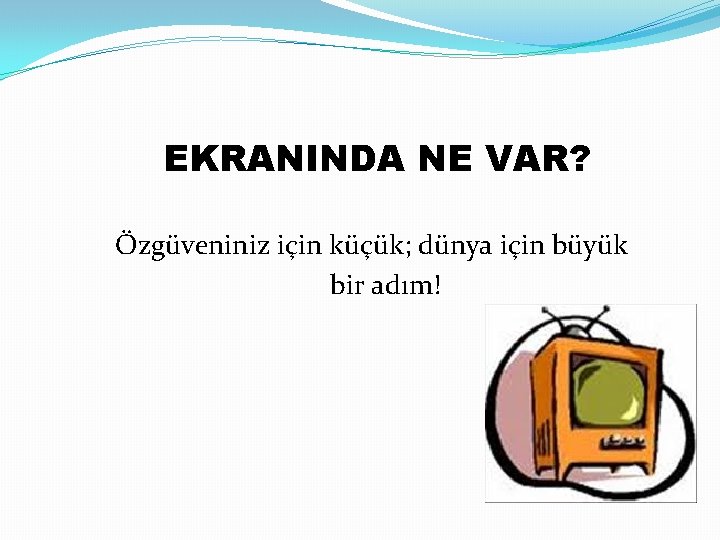 EKRANINDA NE VAR?

Özgüveniniz için küçük; dünya için büyük bir adım!